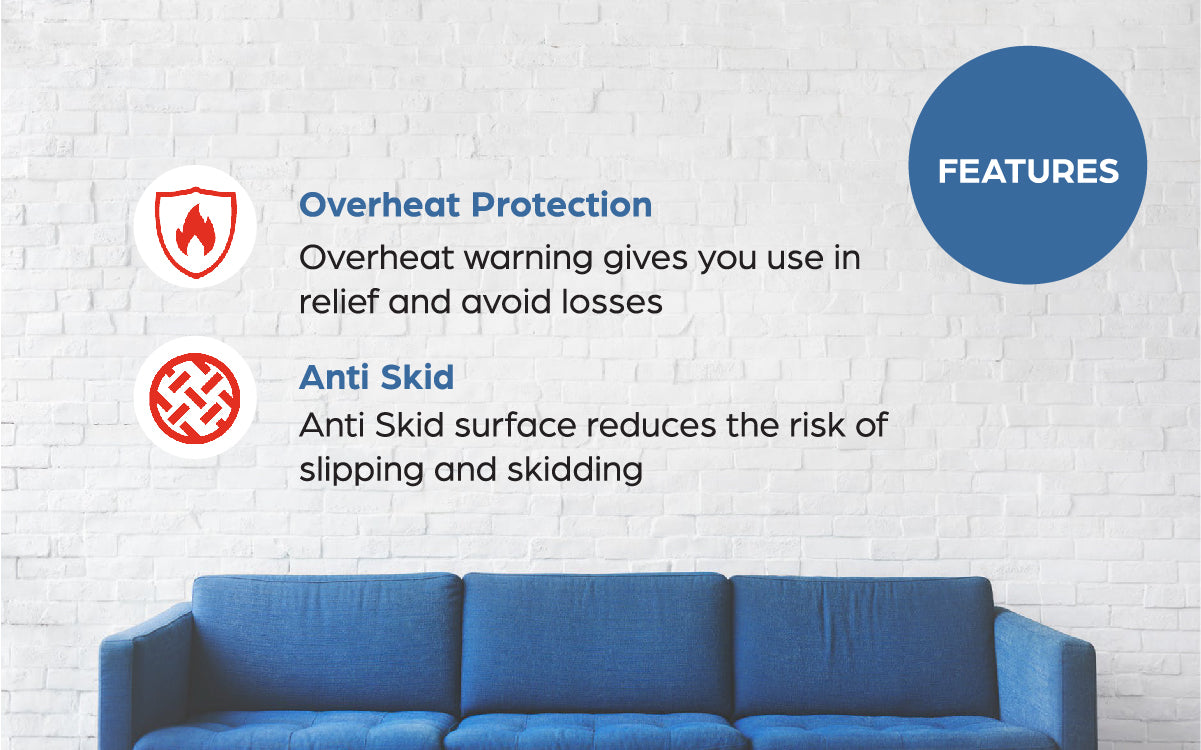 FEATURES

Overheat Protection
Overheat warning gives you use in relief and avoid losses

Anti Skid
Anti Skid surface reduces the risk of slipping and skidding